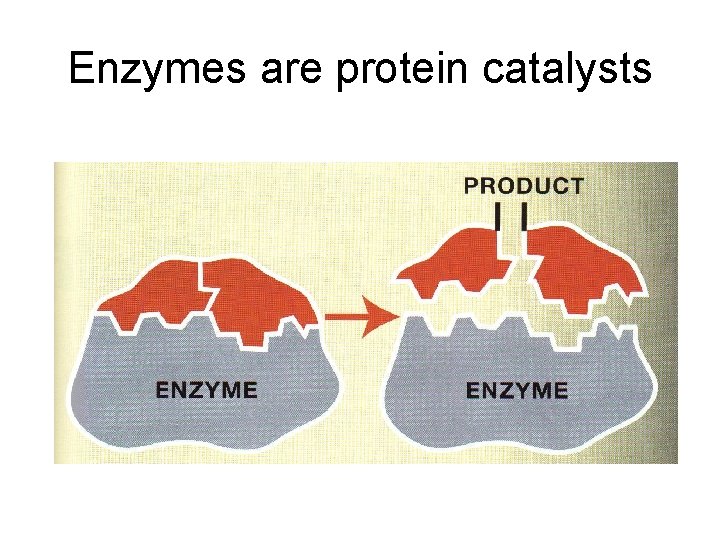 Enzymes are protein catalysts

PRODUCT

ENZYME

ENZYME